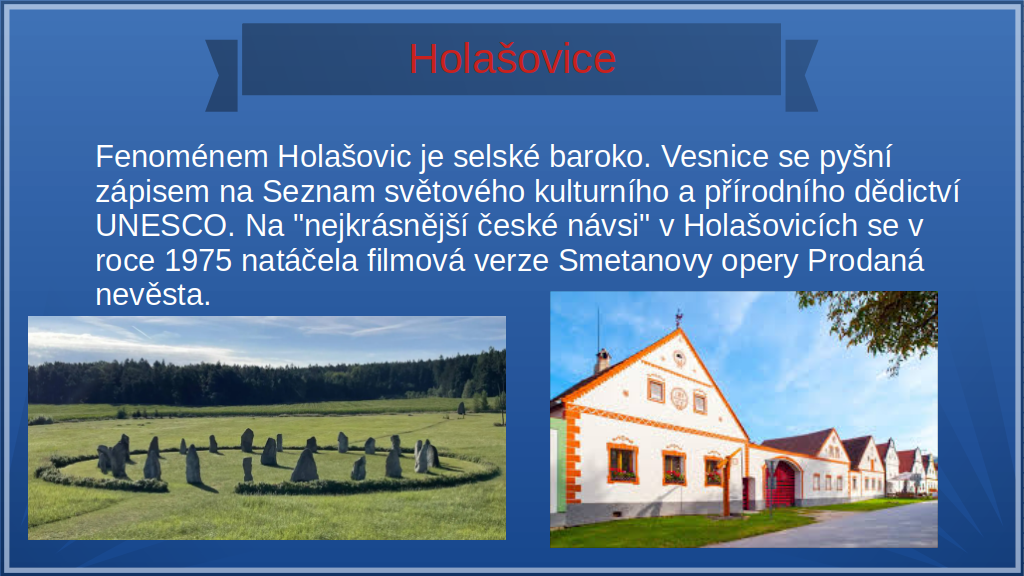 Holašovice

Fenoménem Holašovic je selské baroko. Vesnice se pyšní zápisem na Seznam světového kulturního a přírodního dědictví UNESCO. Na "nejkrásnější české návsi" v Holašovicích se v roce 1975 natáčela filmová verze Smetanovy opery Prodaná nevěsta.